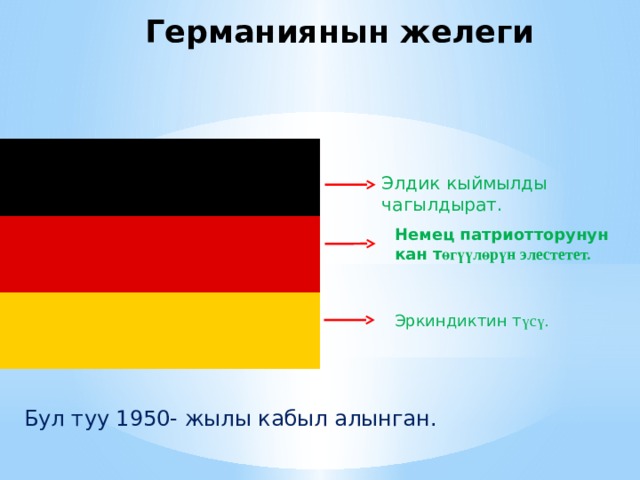 Германиянын желеги

Элдик кыймылды чагылдырат.

Немец патриотторунун кан төгүүлөрүн элестетет.

Эркиндиктин түсү.

Бул туу 1950- жылы кабыл алынган.